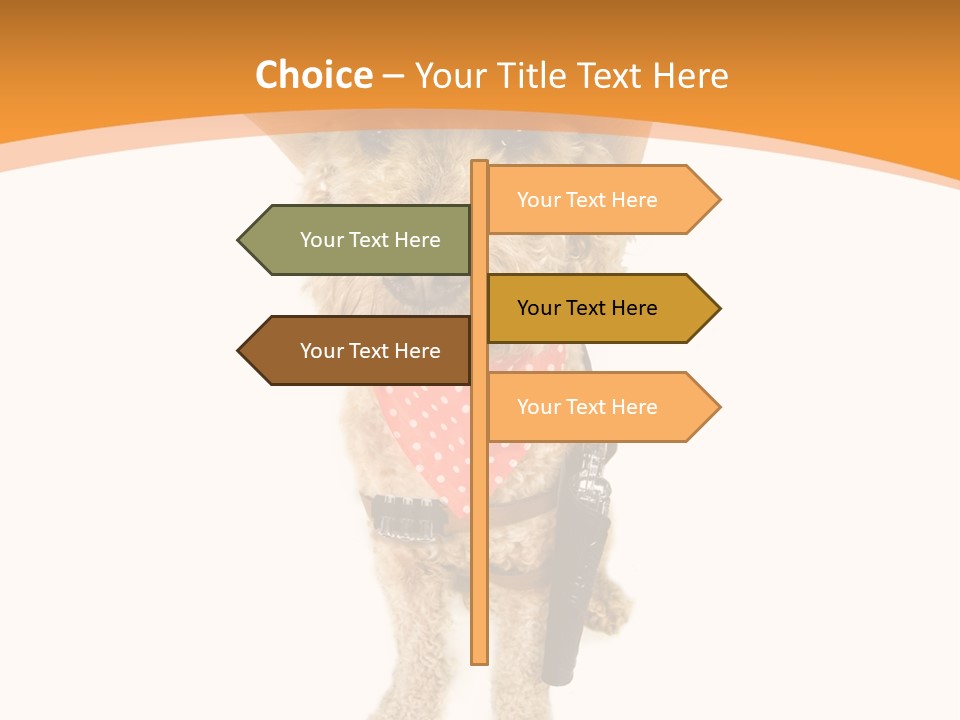 Choice – Your Title Text Here

Your Text Here

Your Text Here

Your Text Here

Your Text Here

Your Text Here